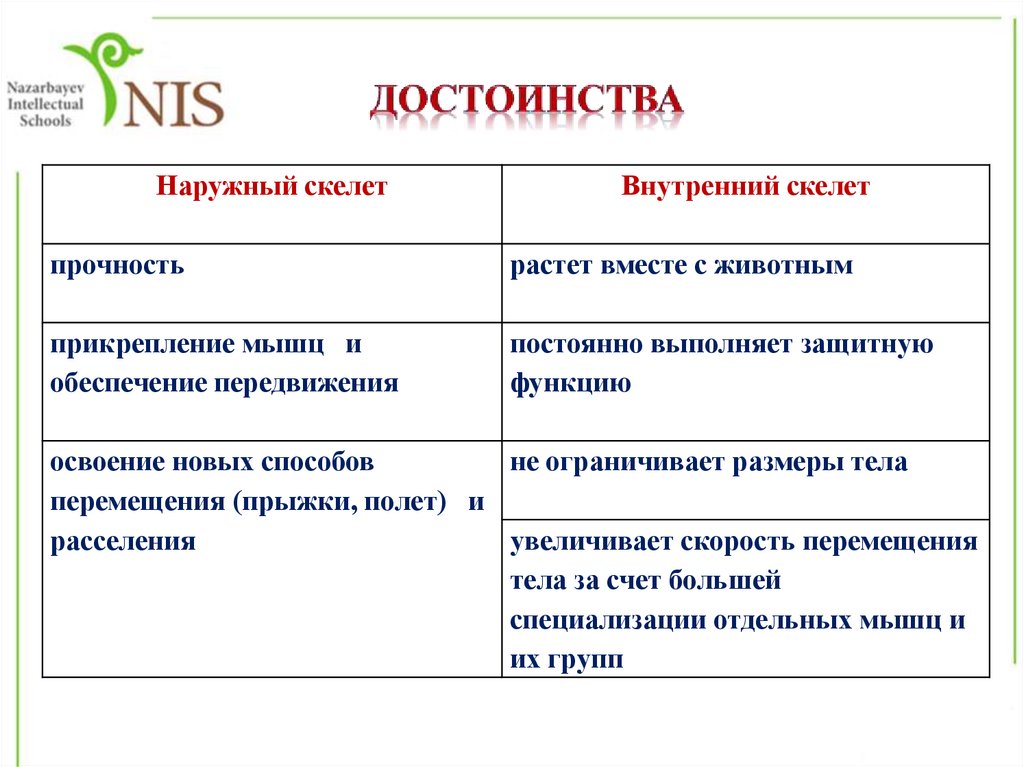 Nazarbayev Intellectual Schools NIS

ДОСТОИНСТВА

| Наружный скелет | Внутренний скелет |
|---|---|
| прочность | растет вместе с животным |
| прикрепление мышц и обеспечение передвижения | постоянно выполняет защитную функцию |
| освоение новых способов перемещения (прыжки, полет) и расселения | не ограничивает размеры тела |
| | увеличивает скорость перемещения тела за счет большей специализации отдельных мышц и их групп |